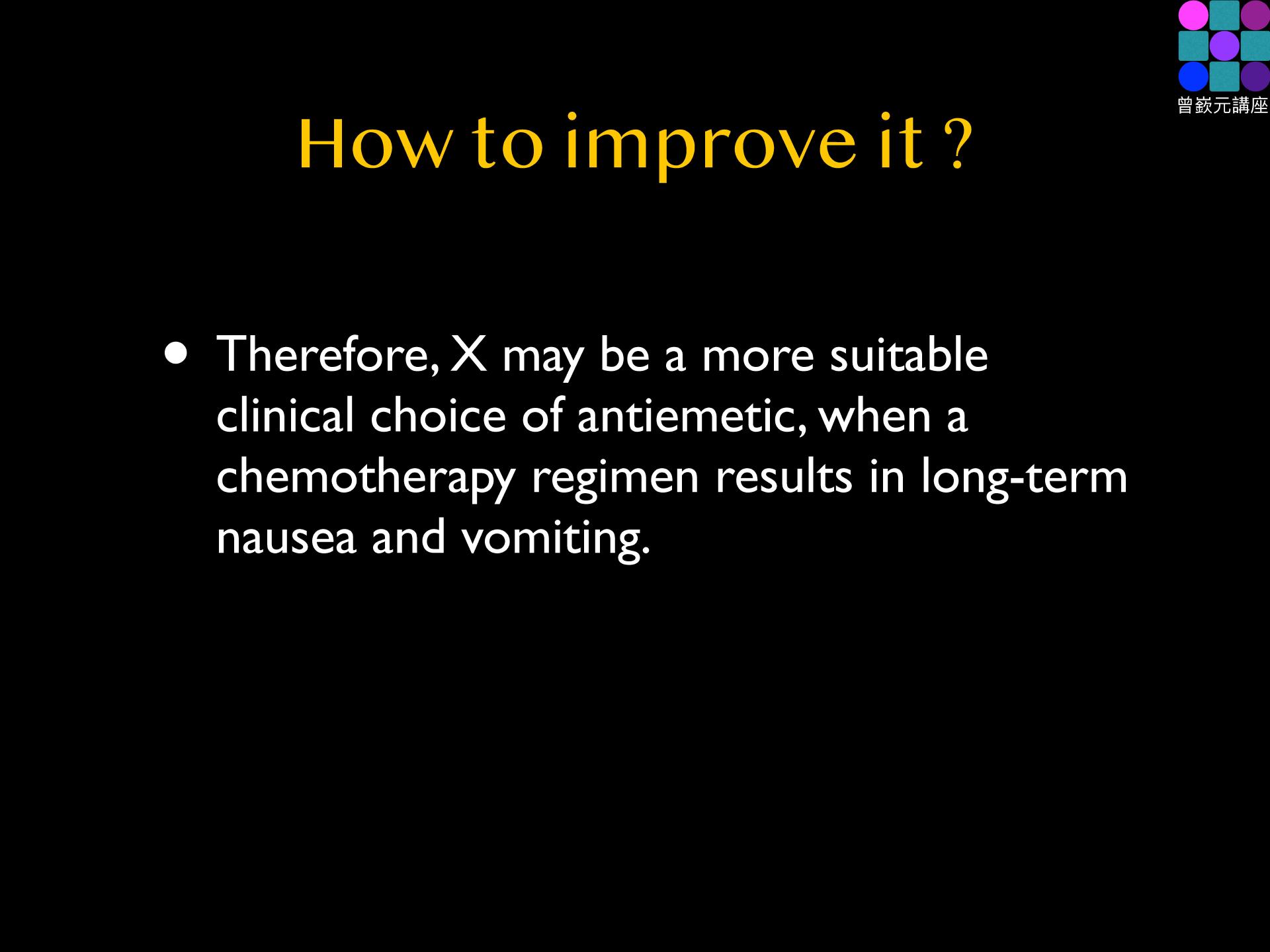 曾嶔元講座

How to improve it ?

• Therefore, X may be a more suitable clinical choice of antiemetic, when a chemotherapy regimen results in long-term nausea and vomiting.